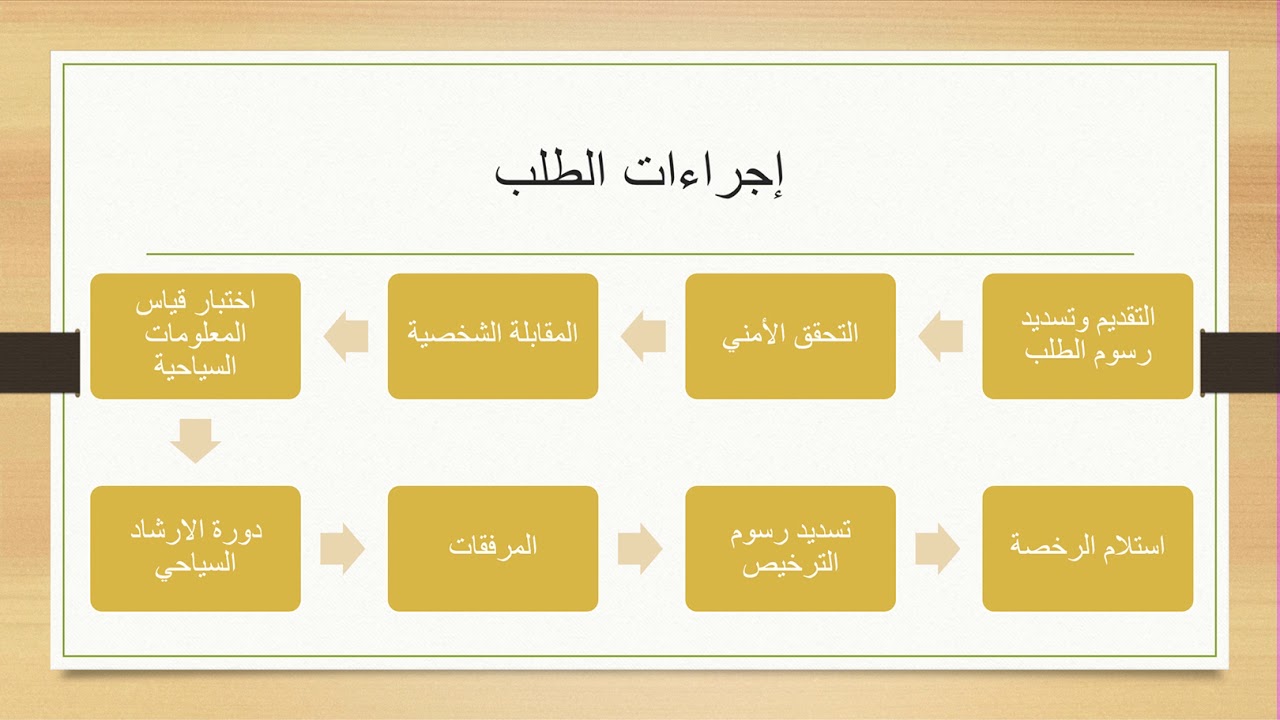 إجراءات الطلب

التقديم وتسديد رسوم الطلب

التحقق الأمني

المقابلة الشخصية

اختبار قياس المعلومات السياحية

دورة الارشاد السياحي

المرفقات

تسديد رسوم الترخيص

استلام الرخصة